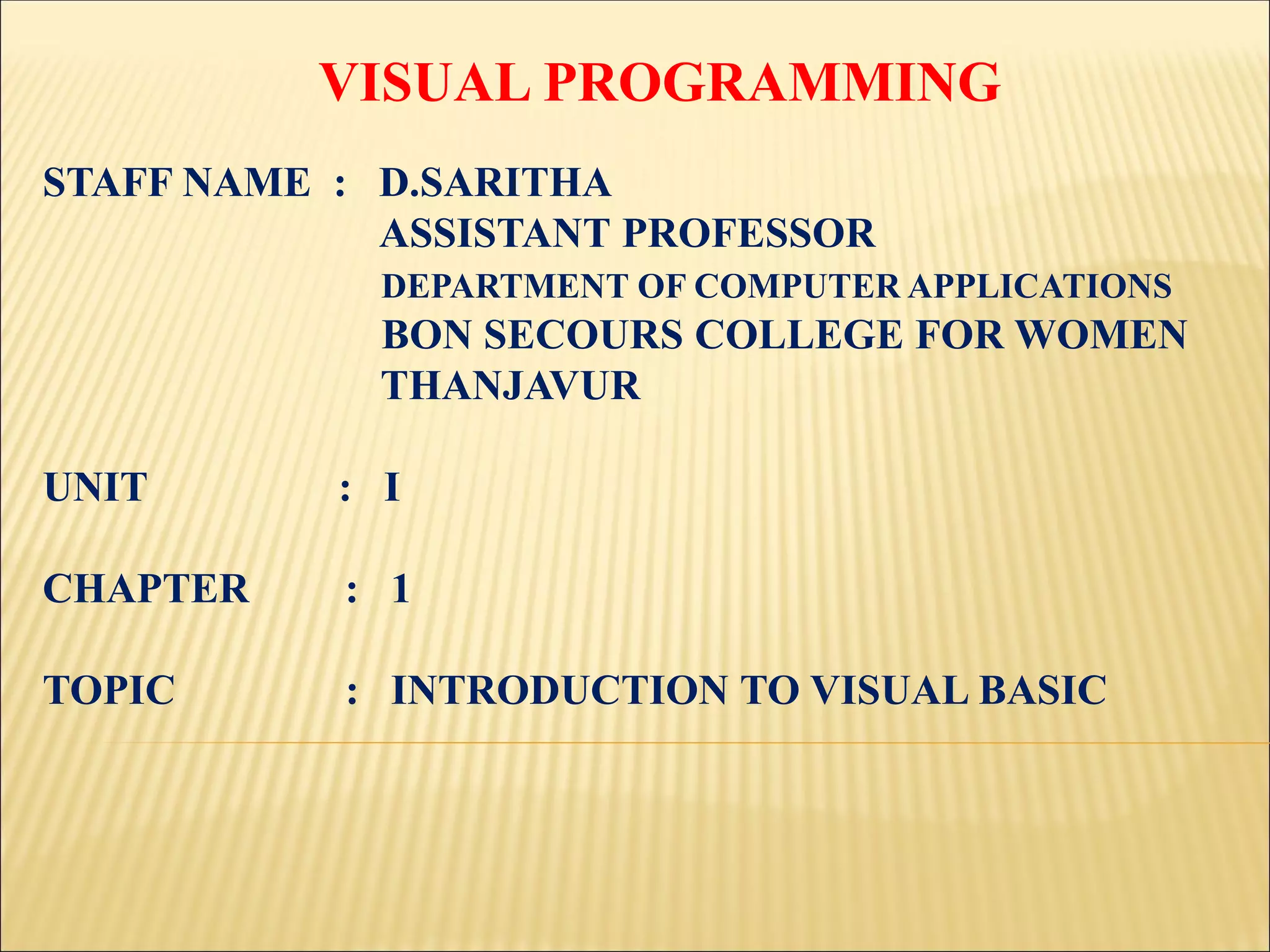 VISUAL PROGRAMMING

STAFF NAME : D.SARITHA
ASSISTANT PROFESSOR
DEPARTMENT OF COMPUTER APPLICATIONS
BON SECOURS COLLEGE FOR WOMEN
THANJAVUR

UNIT : I

CHAPTER : 1

TOPIC : INTRODUCTION TO VISUAL BASIC